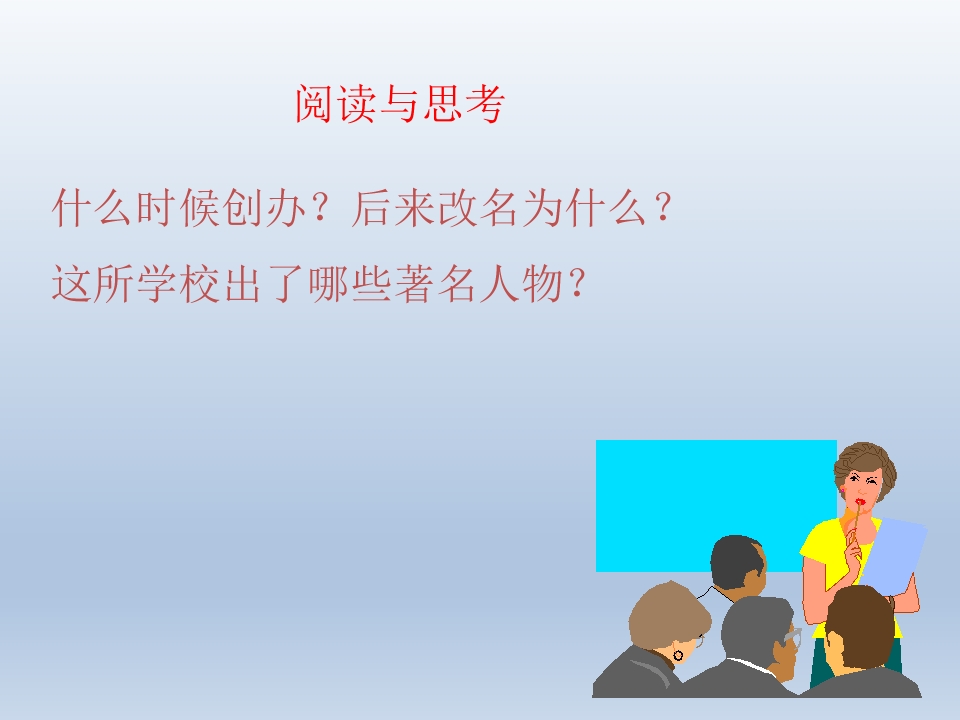 阅读与思考

什么时候创办？后来改名为什么？

这所学校出了哪些著名人物？